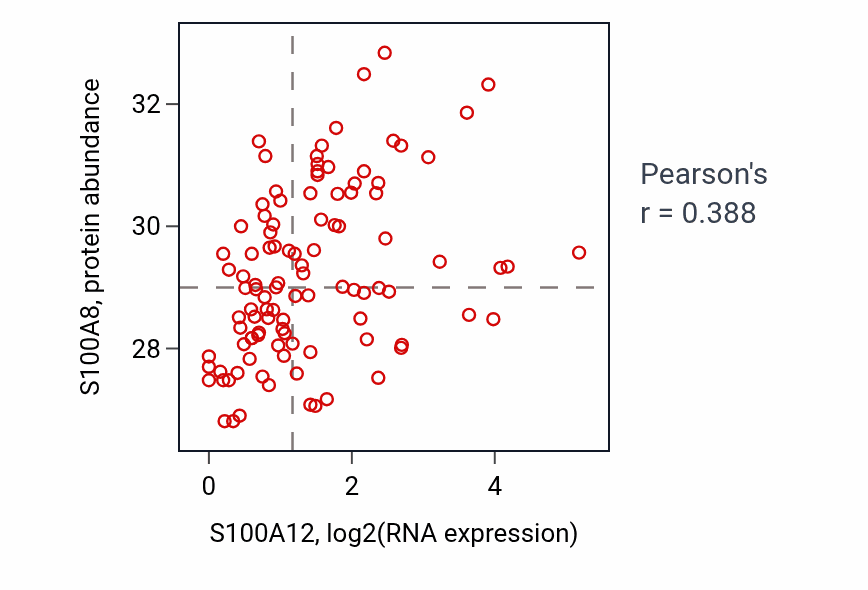 S100A8, protein abundance

32
30
28

0
2
4

S100A12, log2(RNA expression)

Pearson's
r = 0.388